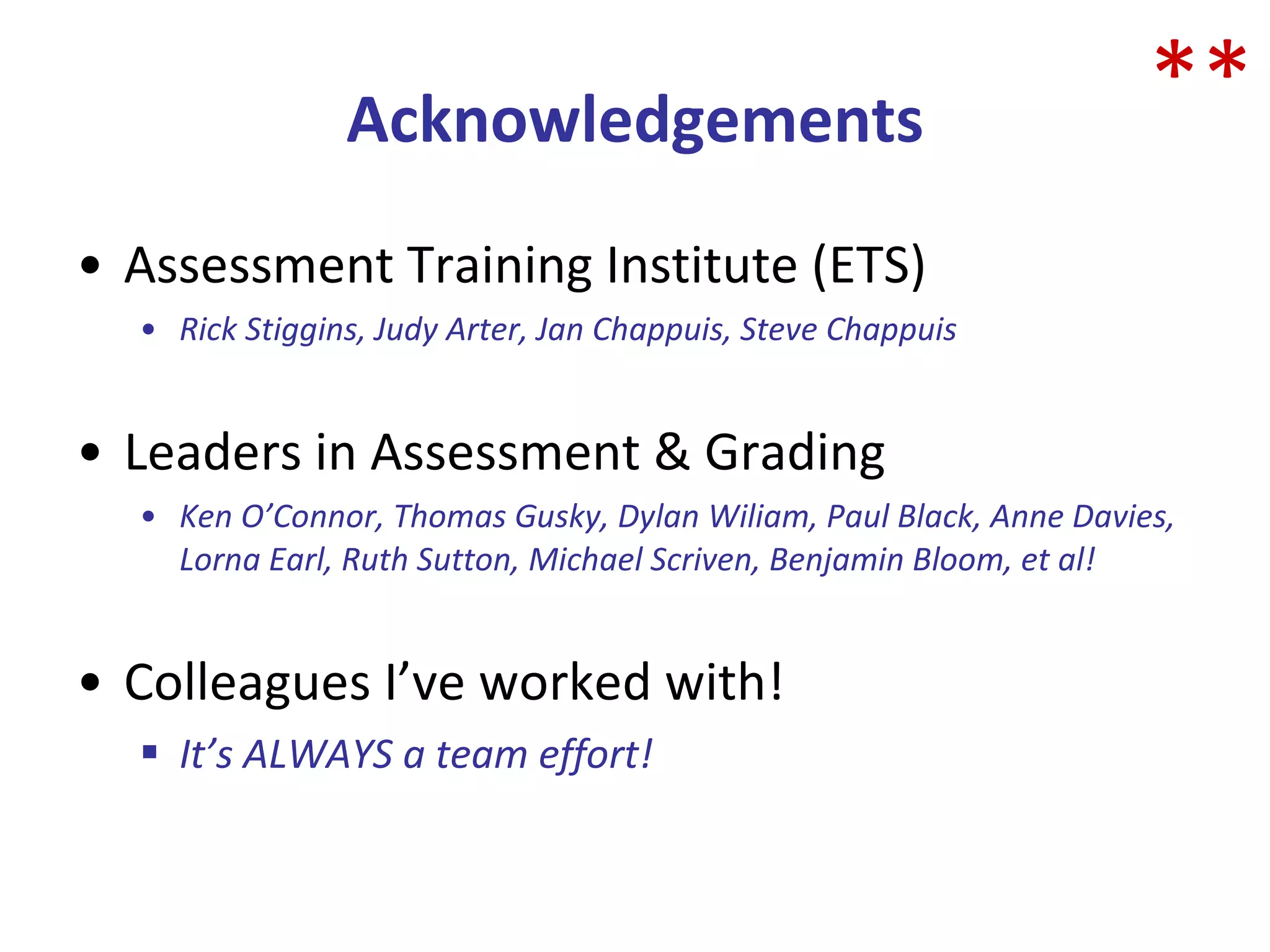 **

Acknowledgements

• Assessment Training Institute (ETS)
  • Rick Stiggins, Judy Arter, Jan Chappuis, Steve Chappuis

• Leaders in Assessment & Grading
  • Ken O'Connor, Thomas Gusky, Dylan Wiliam, Paul Black, Anne Davies, Lorna Earl, Ruth Sutton, Michael Scriven, Benjamin Bloom, et al!

• Colleagues I've worked with!
  ▪ It's ALWAYS a team effort!